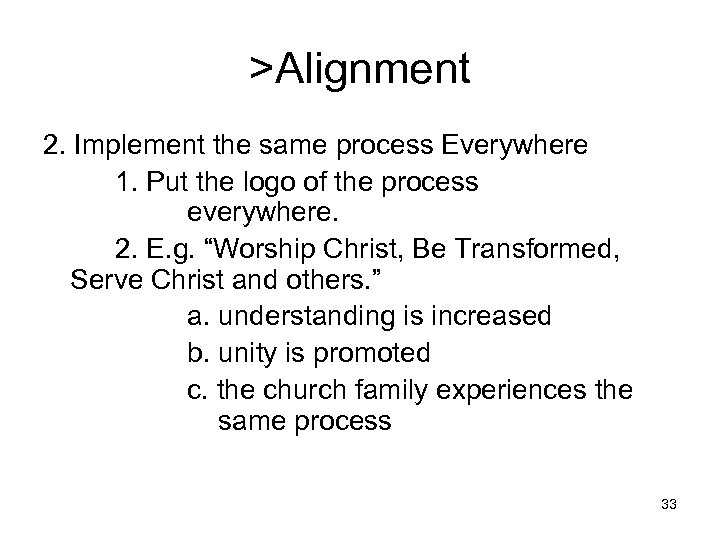 >Alignment

2. Implement the same process Everywhere

1. Put the logo of the process everywhere.

2. E.g. “Worship Christ, Be Transformed, Serve Christ and others.”

a. understanding is increased

b. unity is promoted

c. the church family experiences the same process

33